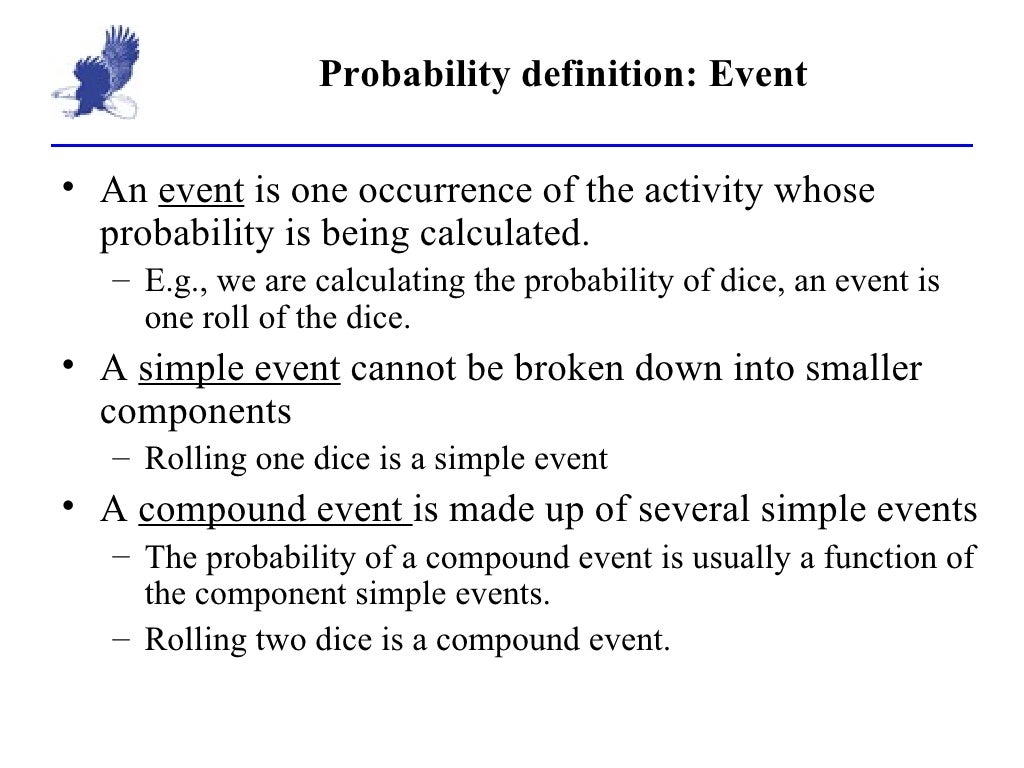 Probability definition: Event

• An event is one occurrence of the activity whose probability is being calculated.
  – E.g., we are calculating the probability of dice, an event is one roll of the dice.
• A simple event cannot be broken down into smaller components
  – Rolling one dice is a simple event
• A compound event is made up of several simple events
  – The probability of a compound event is usually a function of the component simple events.
  – Rolling two dice is a compound event.